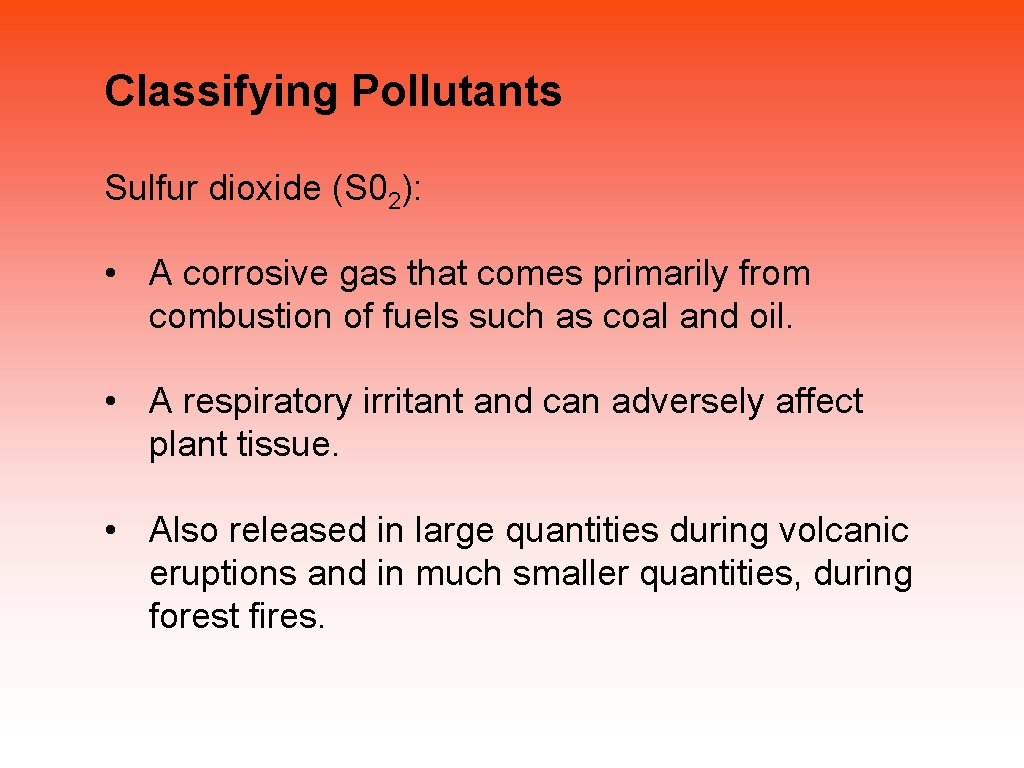 Classifying Pollutants

Sulfur dioxide ($S0_2$):

• A corrosive gas that comes primarily from combustion of fuels such as coal and oil.

• A respiratory irritant and can adversely affect plant tissue.

• Also released in large quantities during volcanic eruptions and in much smaller quantities, during forest fires.